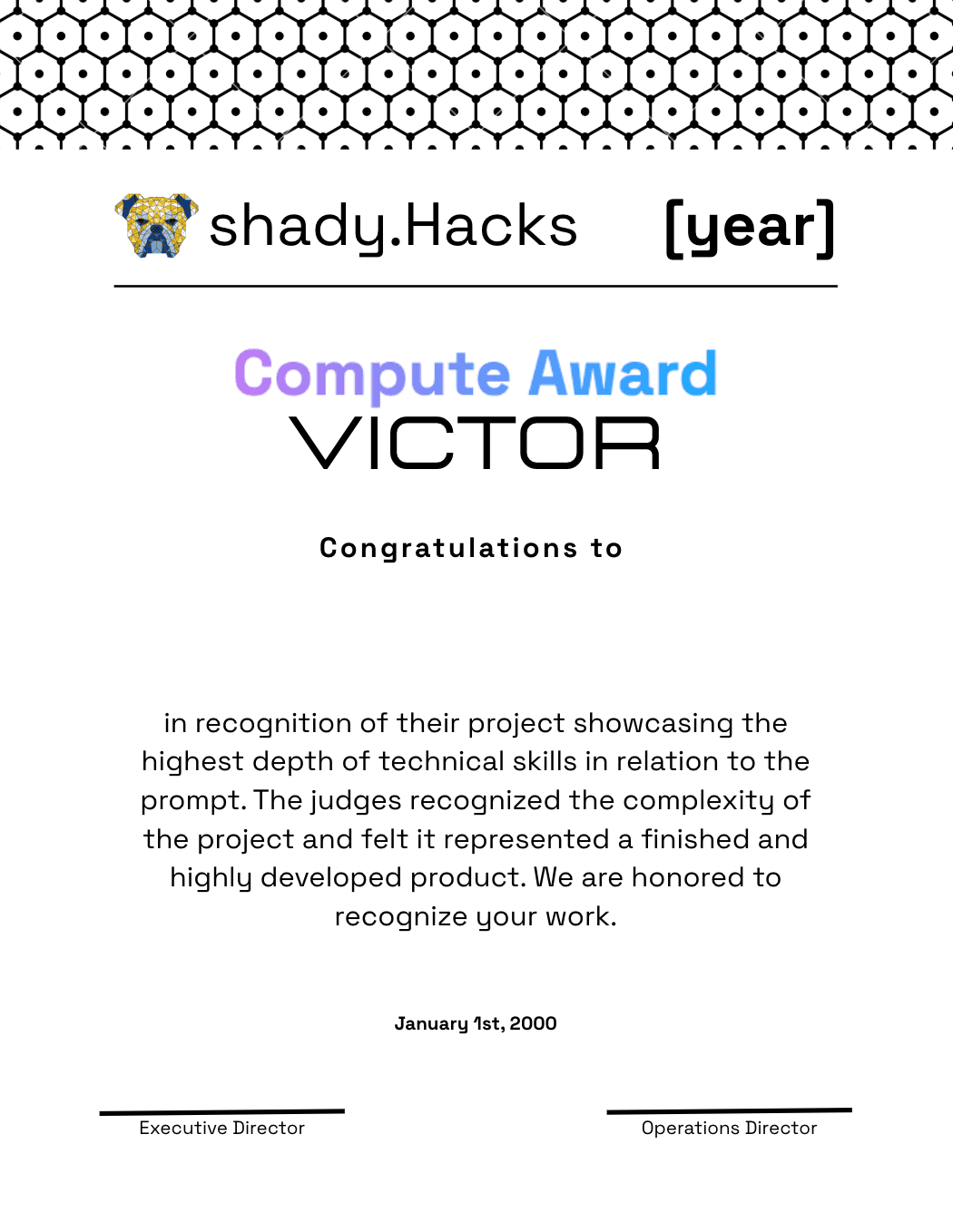 shady.Hacks [year]

Compute Award
VICTOR

Congratulations to

in recognition of their project showcasing the highest depth of technical skills in relation to the prompt. The judges recognized the complexity of the project and felt it represented a finished and highly developed product. We are honored to recognize your work.

January 1st, 2000

Executive Director

Operations Director